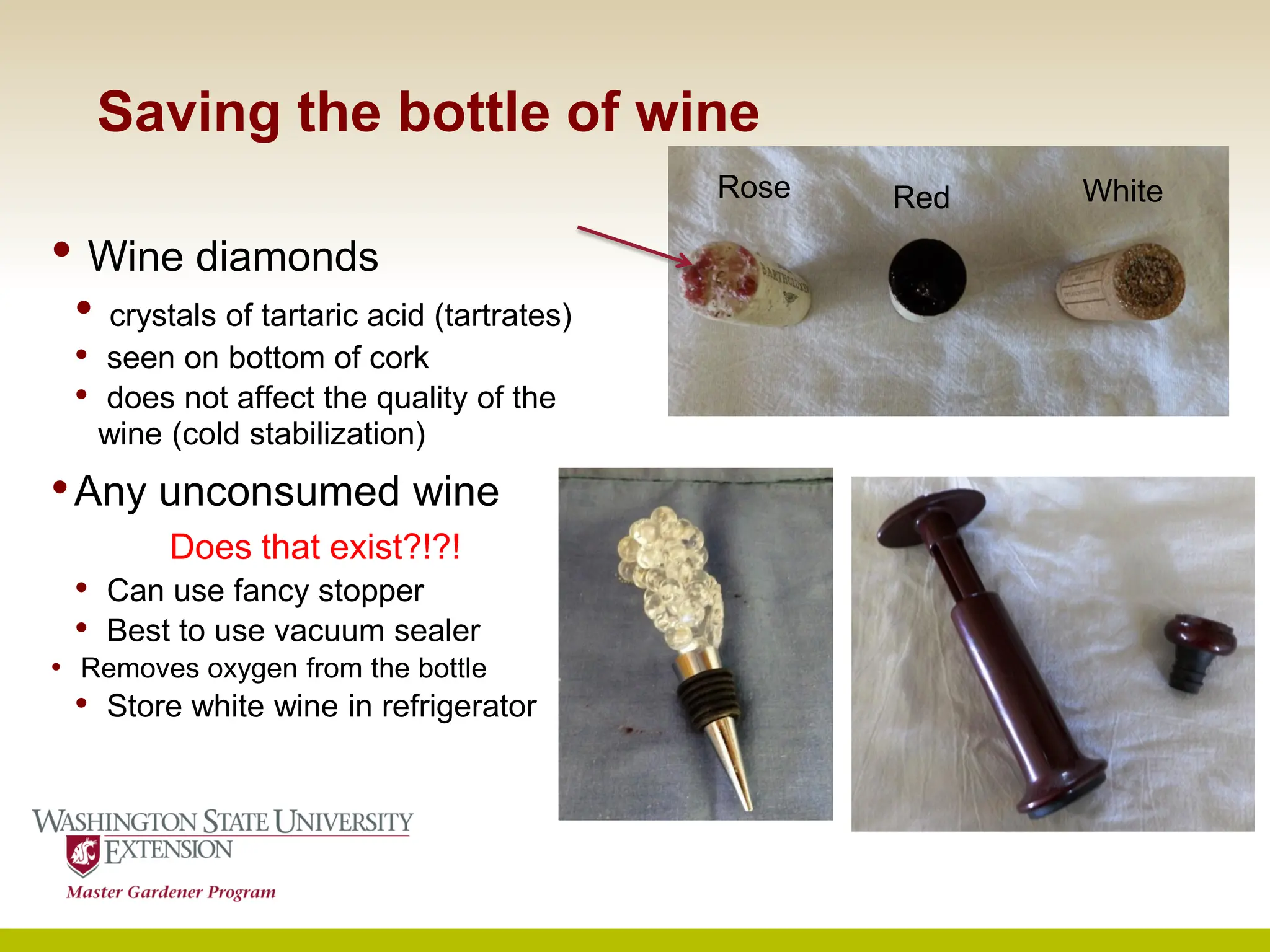 Saving the bottle of wine

Rose Red White

• Wine diamonds
• crystals of tartaric acid (tartrates)
• seen on bottom of cork
• does not affect the quality of the wine (cold stabilization)

• Any unconsumed wine
Does that exist?!?!
• Can use fancy stopper
• Best to use vacuum sealer
• Removes oxygen from the bottle
• Store white wine in refrigerator

WASHINGTON STATE UNIVERSITY
EXTENSION
Master Gardener Program